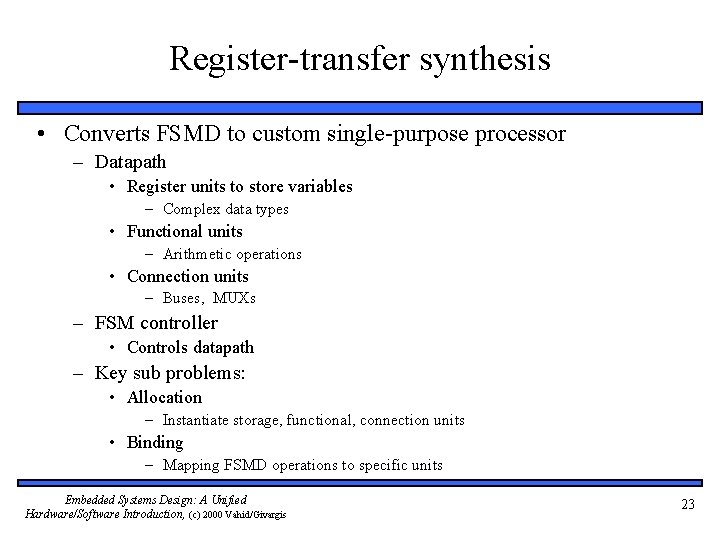 Register-transfer synthesis

• Converts FSMD to custom single-purpose processor
– Datapath
• Register units to store variables
– Complex data types
• Functional units
– Arithmetic operations
• Connection units
– Buses, MUXs
– FSM controller
• Controls datapath
– Key sub problems:
• Allocation
– Instantiate storage, functional, connection units
• Binding
– Mapping FSMD operations to specific units

Embedded Systems Design: A Unified Hardware/Software Introduction, (c) 2000 Vahid/Givargis

23